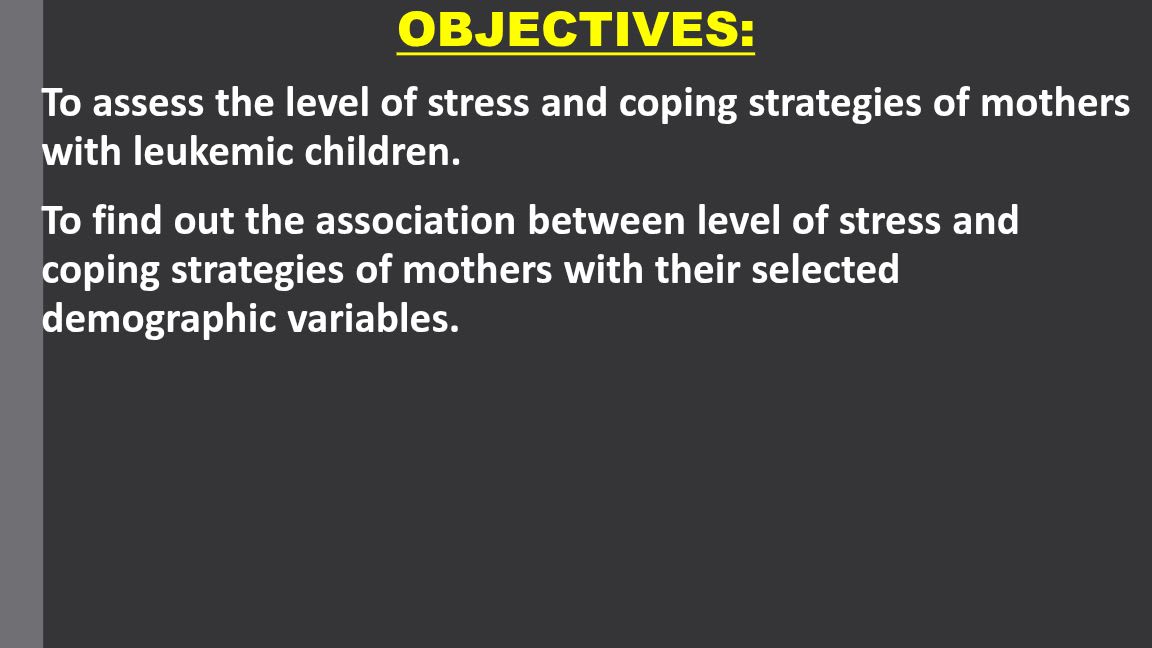 OBJECTIVES:

To assess the level of stress and coping strategies of mothers with leukemic children.

To find out the association between level of stress and coping strategies of mothers with their selected demographic variables.